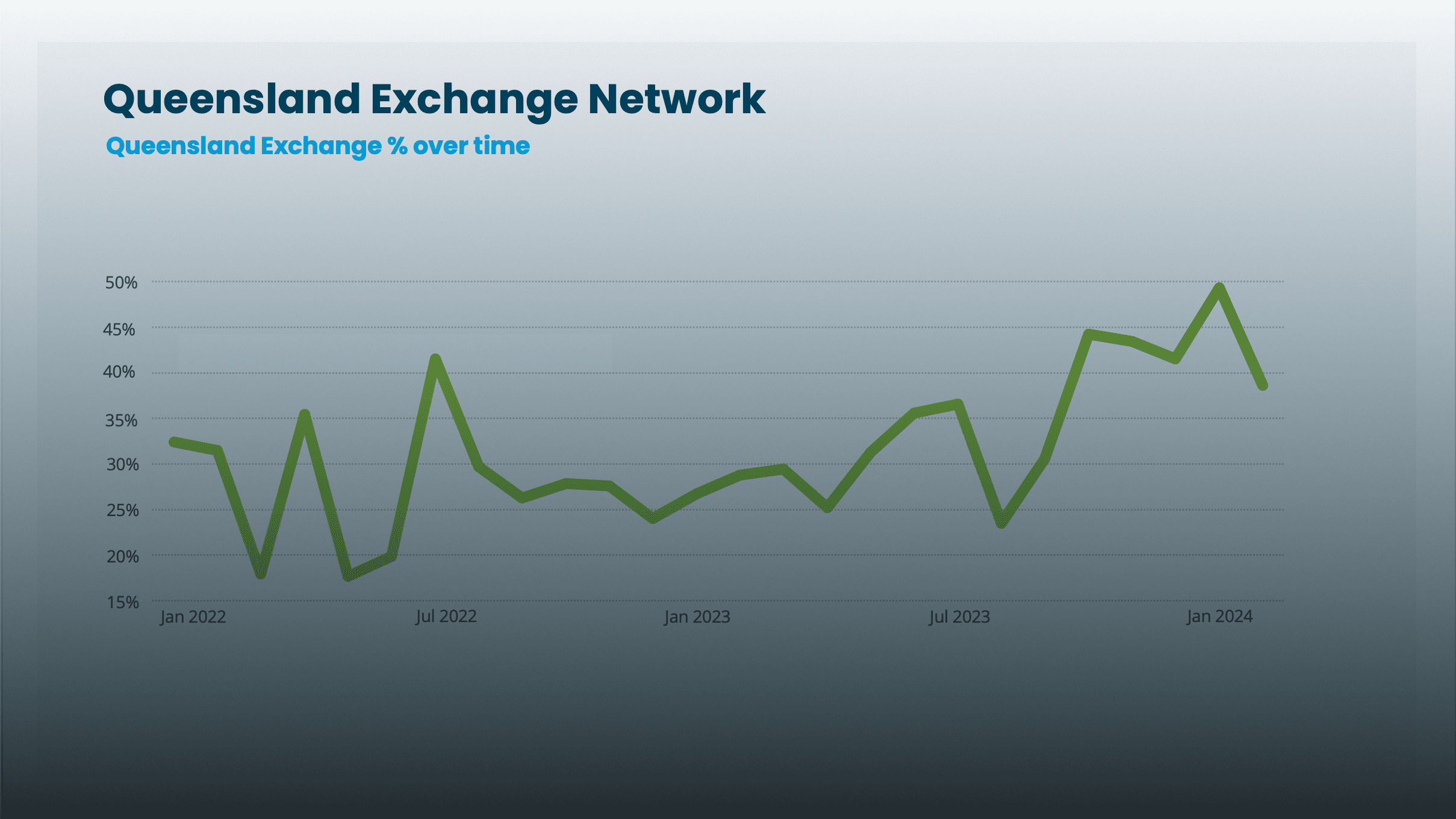 Queensland Exchange Network

Queensland Exchange % over time

50%
45%
40%
35%
30%
25%
20%
15%

Jan 2022
Jul 2022
Jan 2023
Jul 2023
Jan 2024